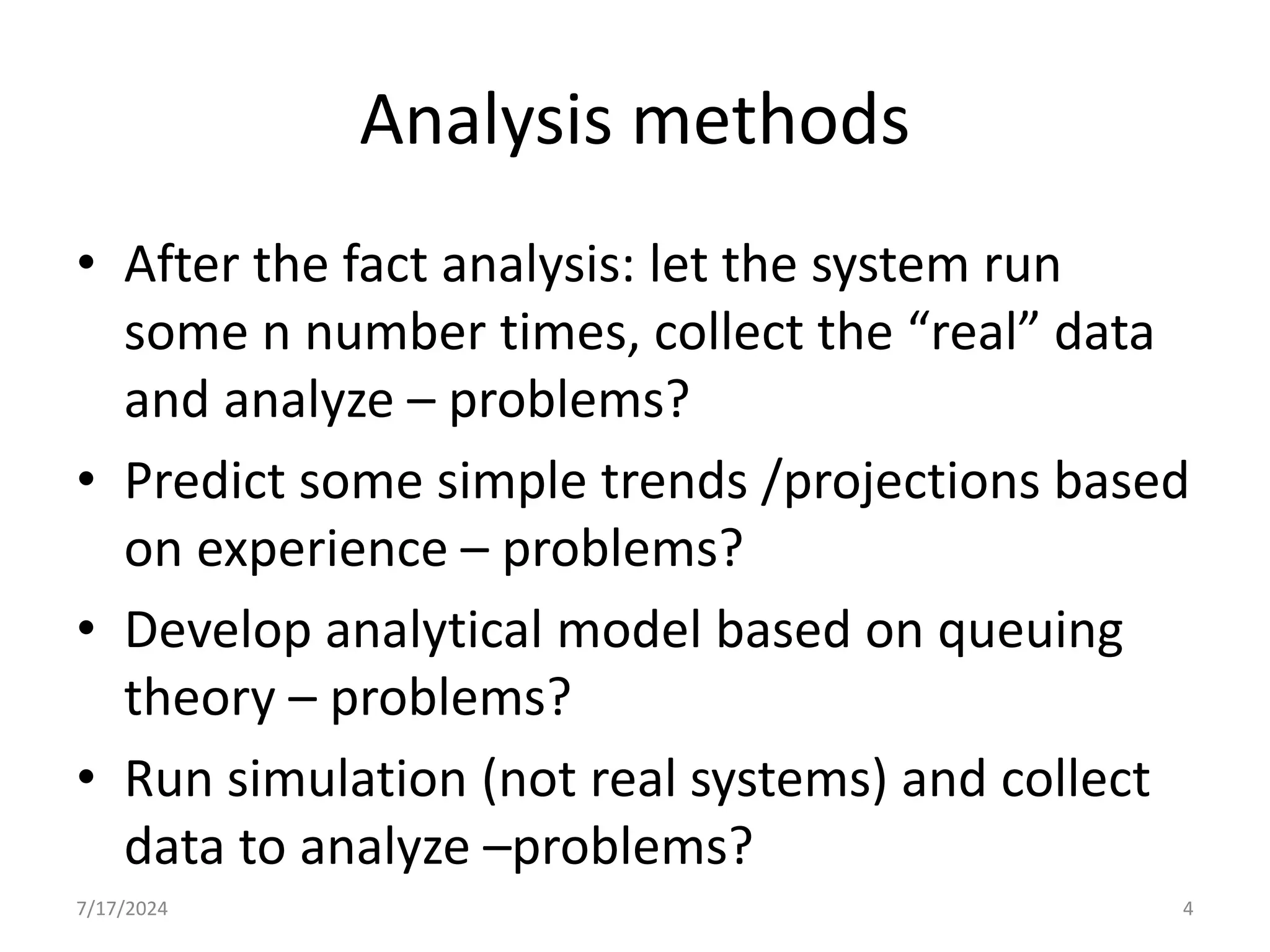 Analysis methods

• After the fact analysis: let the system run some n number times, collect the “real” data and analyze – problems?
• Predict some simple trends /projections based on experience – problems?
• Develop analytical model based on queuing theory – problems?
• Run simulation (not real systems) and collect data to analyze –problems?

7/17/2024

4